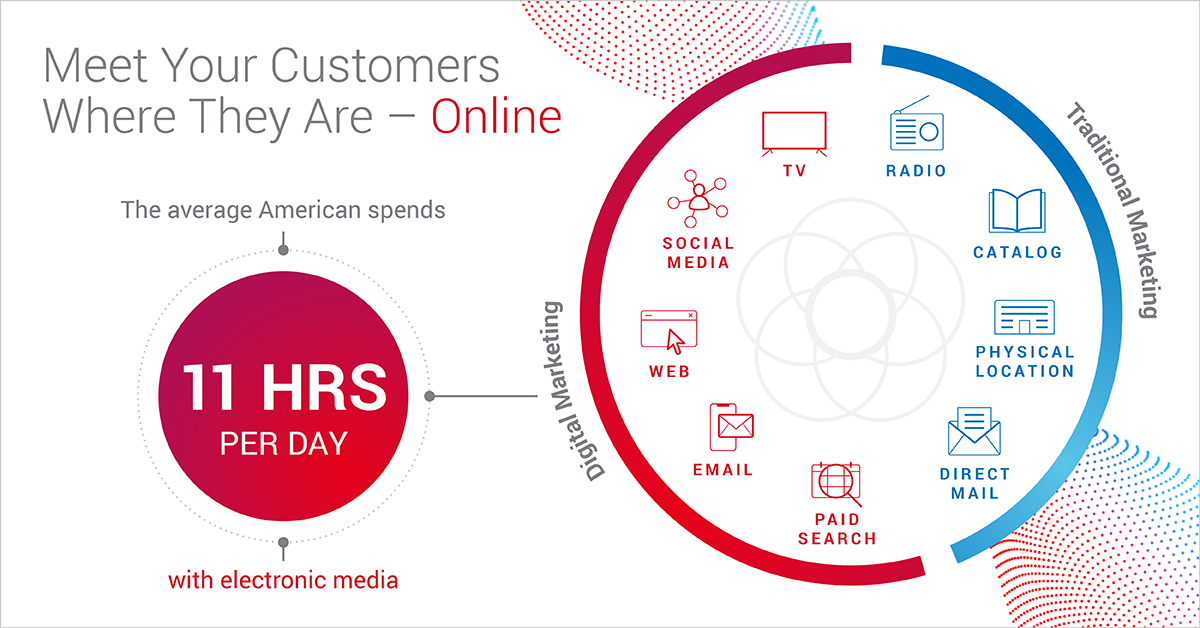 Meet Your Customers Where They Are – Online

The average American spends

11 HRS
PER DAY

with electronic media

Digital Marketing

TV

SOCIAL MEDIA

WEB

EMAIL

PAID SEARCH

Traditional Marketing

RADIO

CATALOG

PHYSICAL LOCATION

DIRECT MAIL